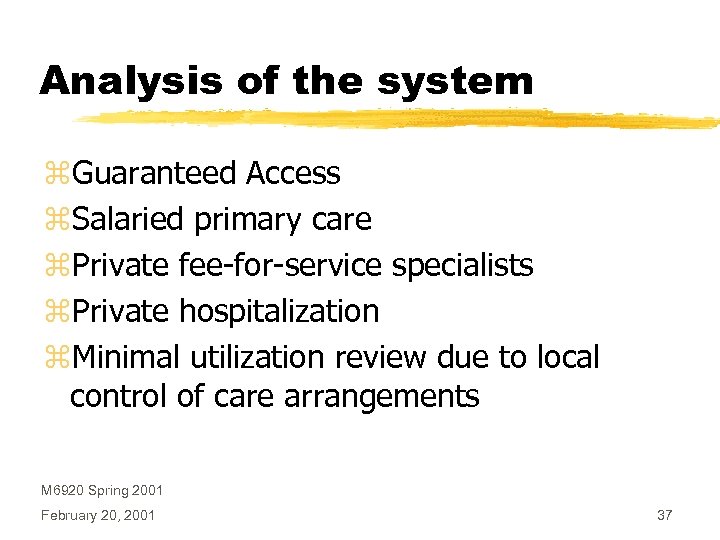 Analysis of the system

⌘Guaranteed Access
⌘Salaried primary care
⌘Private fee-for-service specialists
⌘Private hospitalization
⌘Minimal utilization review due to local control of care arrangements

M6920 Spring 2001
February 20, 2001

37